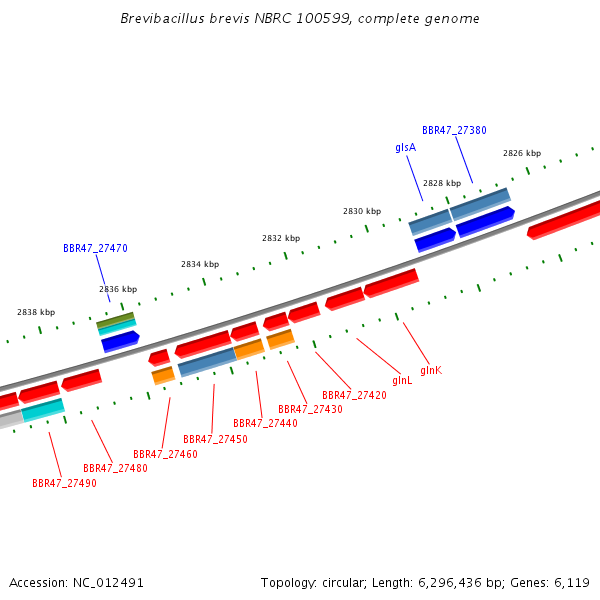 Brevibacillus brevis NBRC 100599, complete genome

BBR47_27380

glsA

2826 kbp

2828 kbp

2830 kbp

2832 kbp

BBR47_27470

2834 kbp

2836 kbp

2838 kbp

glnK

glnL

BBR47_27420

BBR47_27430

BBR47_27440

BBR47_27450

BBR47_27460

BBR47_27480

BBR47_27490

Accession: NC_012491

Topology: circular; Length: 6,296,436 bp; Genes: 6,119